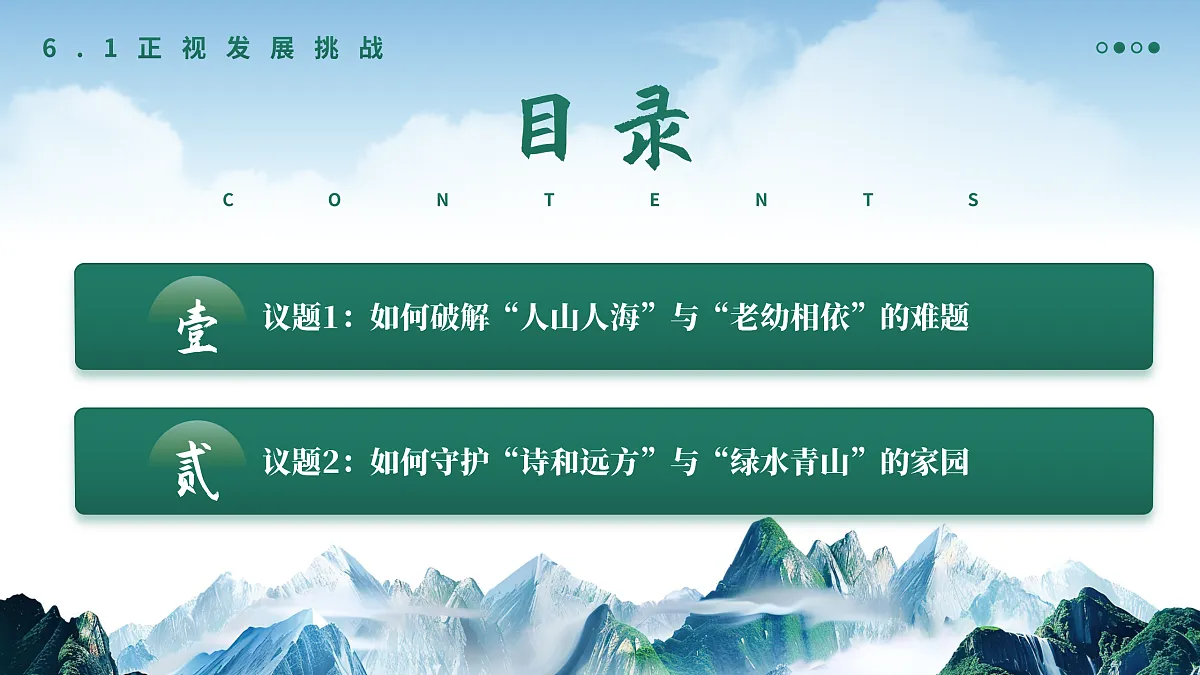 6.1正视发展挑战

目录

CONTENTS

壹 议题1：如何破解“人山人海”与“老幼相依”的难题

贰 议题2：如何守护“诗和远方”与“绿水青山”的家园